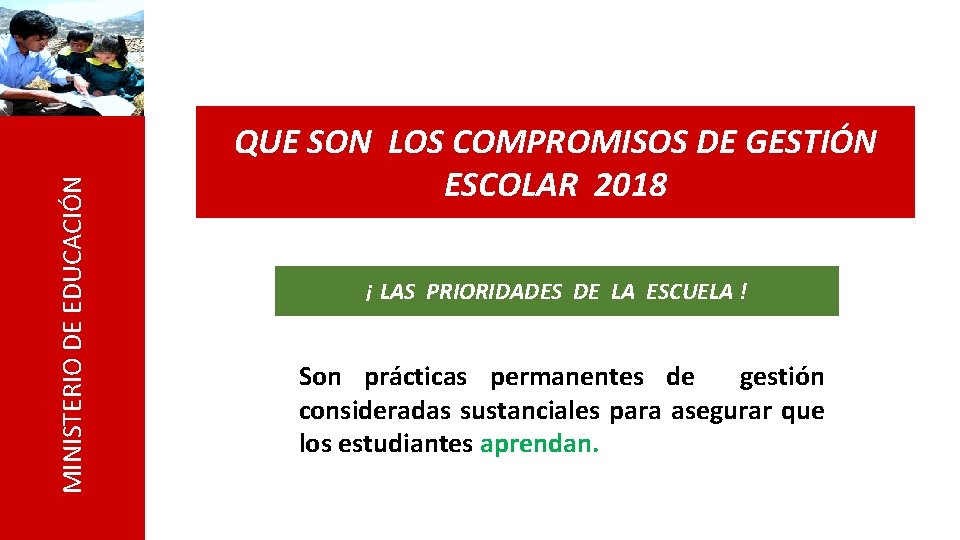 MINISTERIO DE EDUCACIÓN

QUE SON LOS COMPROMISOS DE GESTIÓN ESCOLAR 2018

¡ LAS PRIORIDADES DE LA ESCUELA !

Son prácticas permanentes de gestión consideradas sustanciales para asegurar que los estudiantes aprendan.